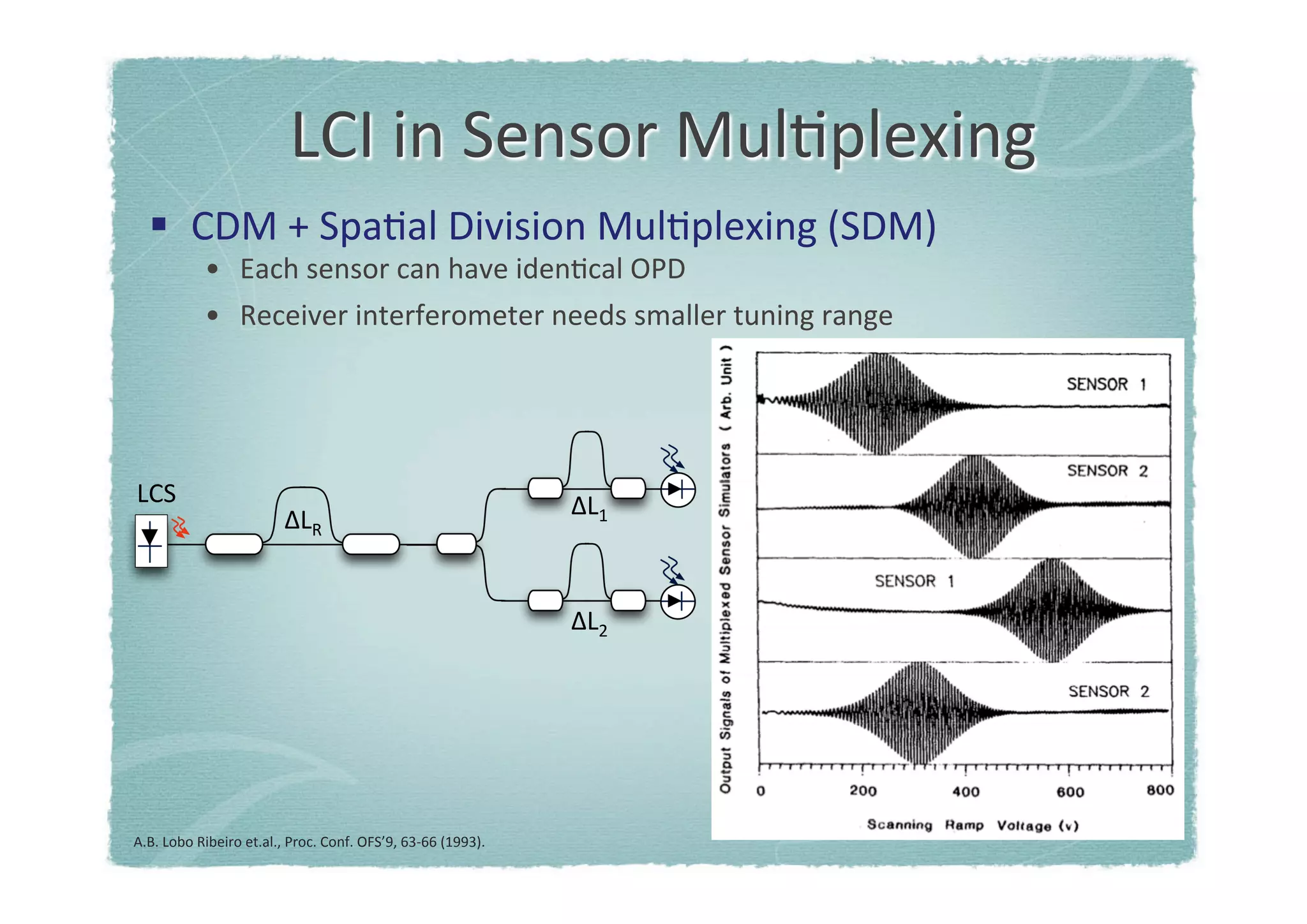 LCI in Sensor Multiplexing

▪ CDM + Spatial Division Multiplexing (SDM)

• Each sensor can have identical OPD

• Receiver interferometer needs smaller tuning range

LCS

$\Delta L_R$

$\Delta L_1$

$\Delta L_2$

Output Signals of Multiplexed Sensor Simulators ( Arb. Unit )

SENSOR 1

SENSOR 2

SENSOR 1

SENSOR 2

0 200 400 600 800

Scanning Ramp Voltage (v)

A.B. Lobo Ribeiro et.al., Proc. Conf. OFS'9, 63-66 (1993).